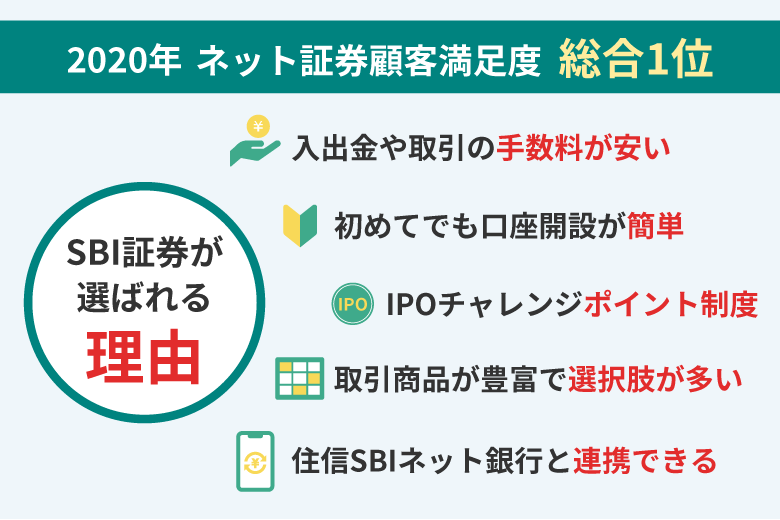 2020年 ネット証券顧客満足度 総合1位

SBI証券が選ばれる理由

¥

入出金や取引の手数料が安い

初めてでも口座開設が簡単

IPO

IPOチャレンジポイント制度

取引商品が豊富で選択肢が多い

¥

住信SBIネット銀行と連携できる